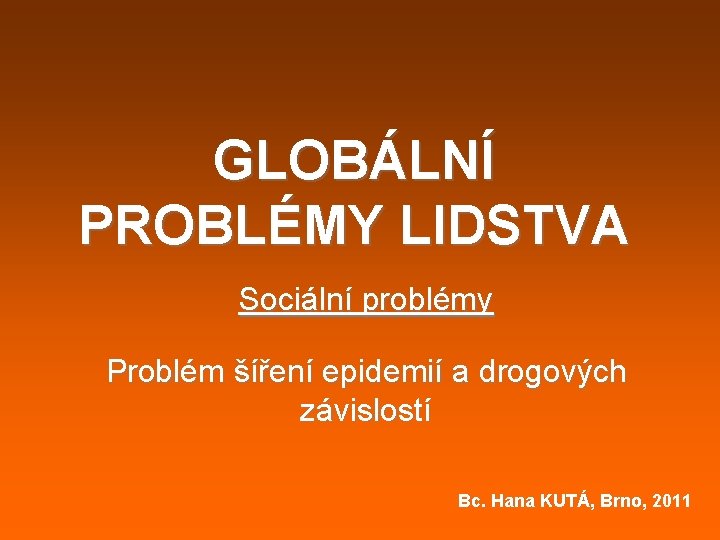 GLOBÁLNÍ PROBLÉMY LIDSTVA

Sociální problémy

Problém šíření epidemií a drogových závislostí

Bc. Hana KUTÁ, Brno, 2011